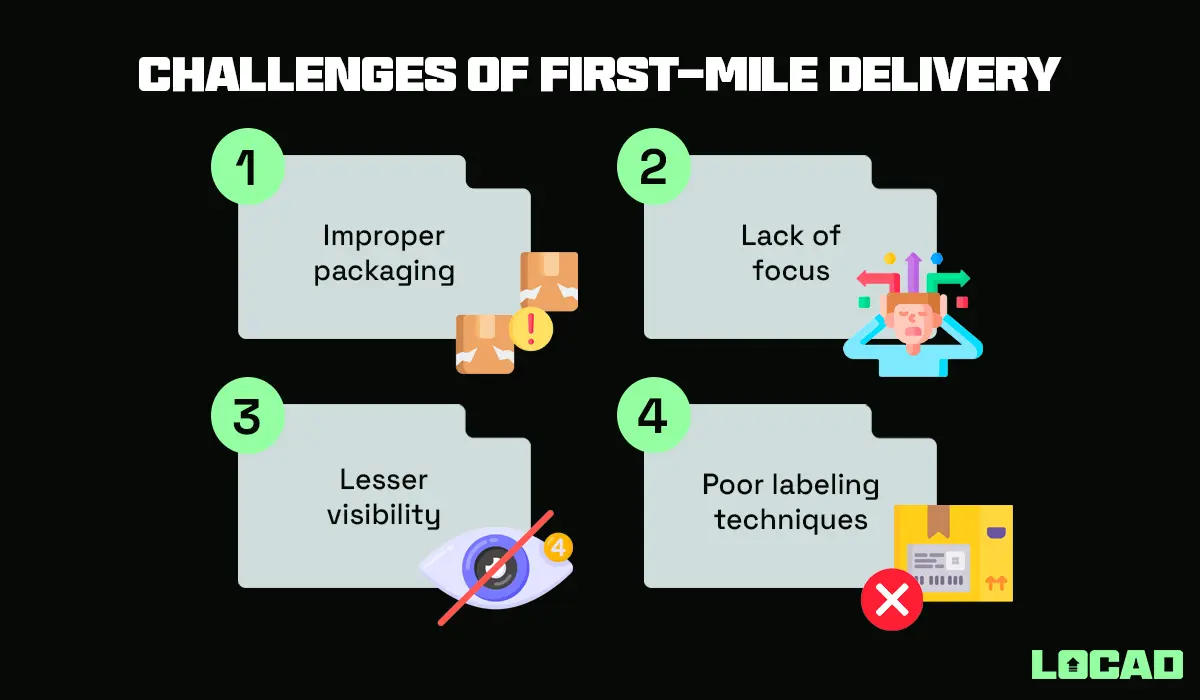 CHALLENGES OF FIRST-MILE DELIVERY

1
Improper packaging

2
Lack of focus

3
Lesser visibility

4

4
Poor labeling techniques

LOCAD